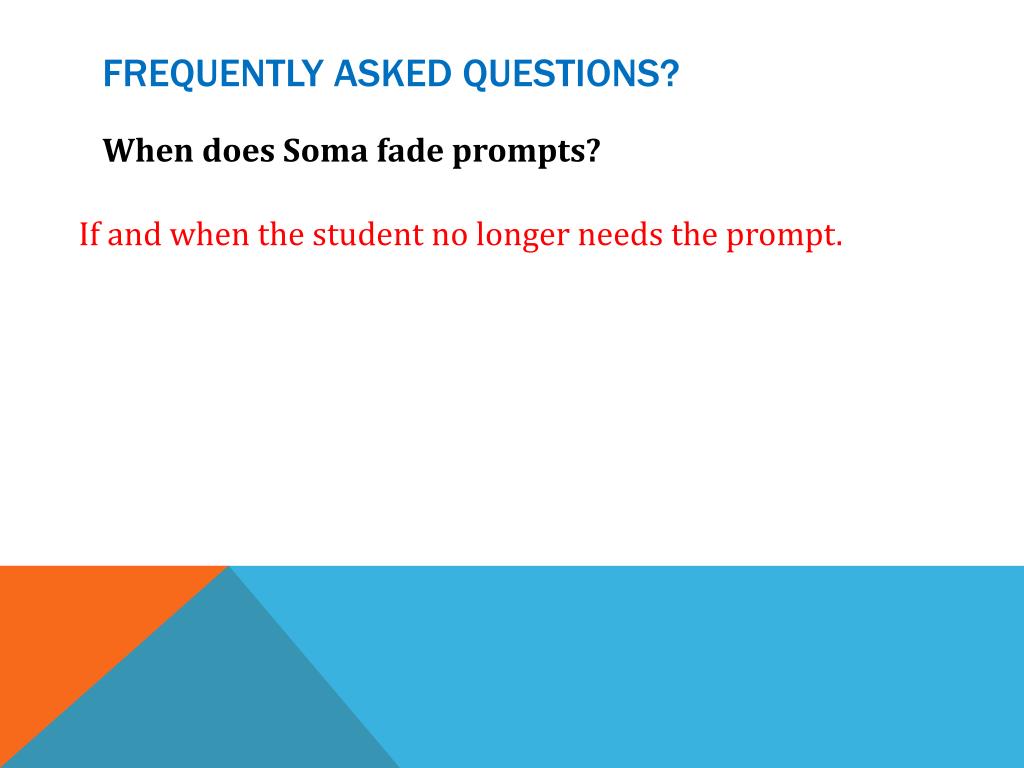 FREQUENTLY ASKED QUESTIONS?

When does Soma fade prompts?

If and when the student no longer needs the prompt.